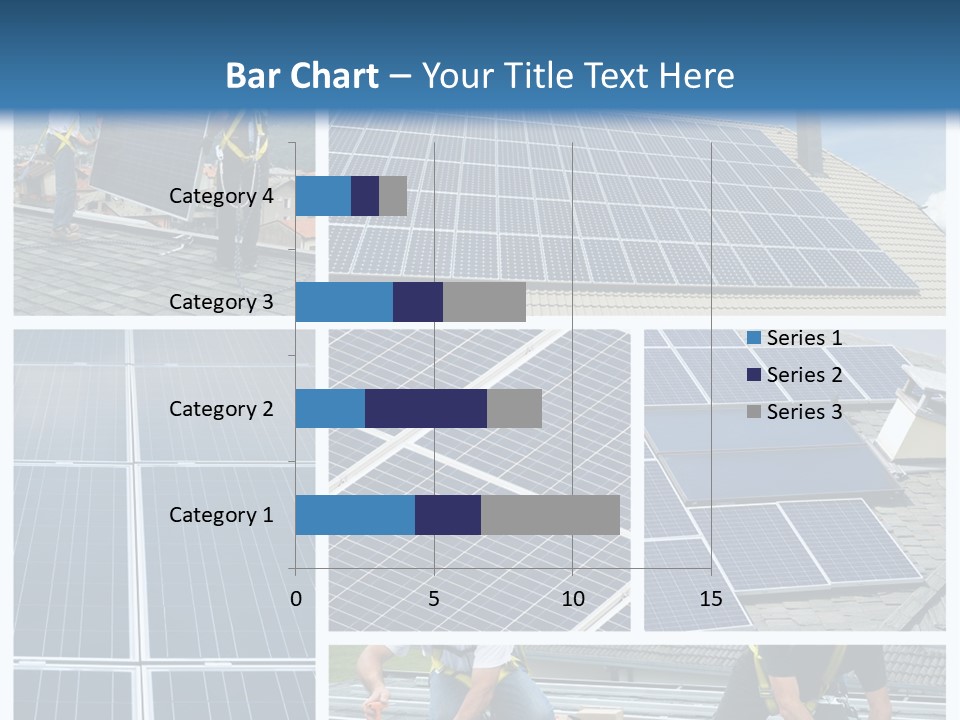 Bar Chart – Your Title Text Here

Category 4
Category 3
Category 2
Category 1

0
5
10
15

Series 1
Series 2
Series 3